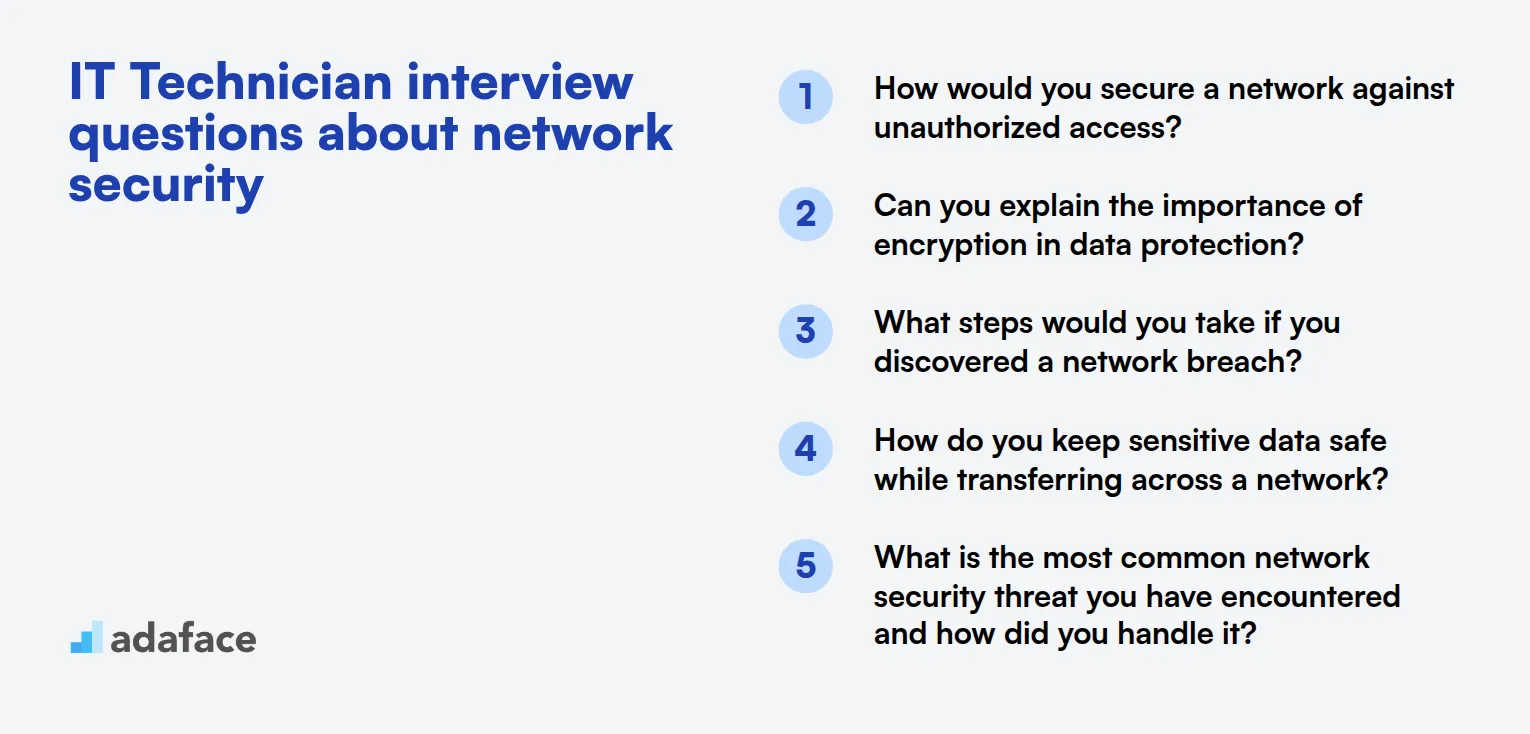 IT Technician interview questions about network security

adaface

1 How would you secure a network against unauthorized access?

2 Can you explain the importance of encryption in data protection?

3 What steps would you take if you discovered a network breach?

4 How do you keep sensitive data safe while transferring across a network?

5 What is the most common network security threat you have encountered and how did you handle it?